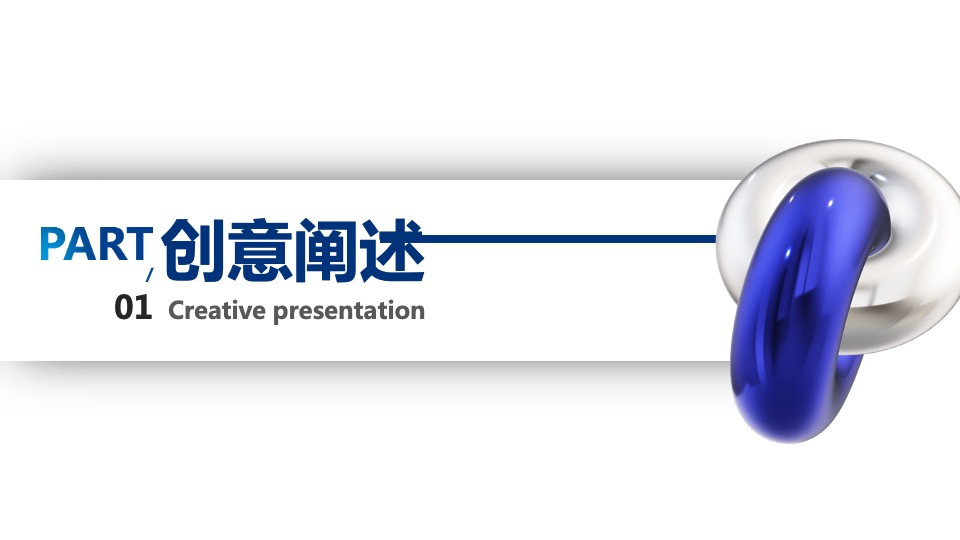 PART / 创意阐述
01 Creative presentation